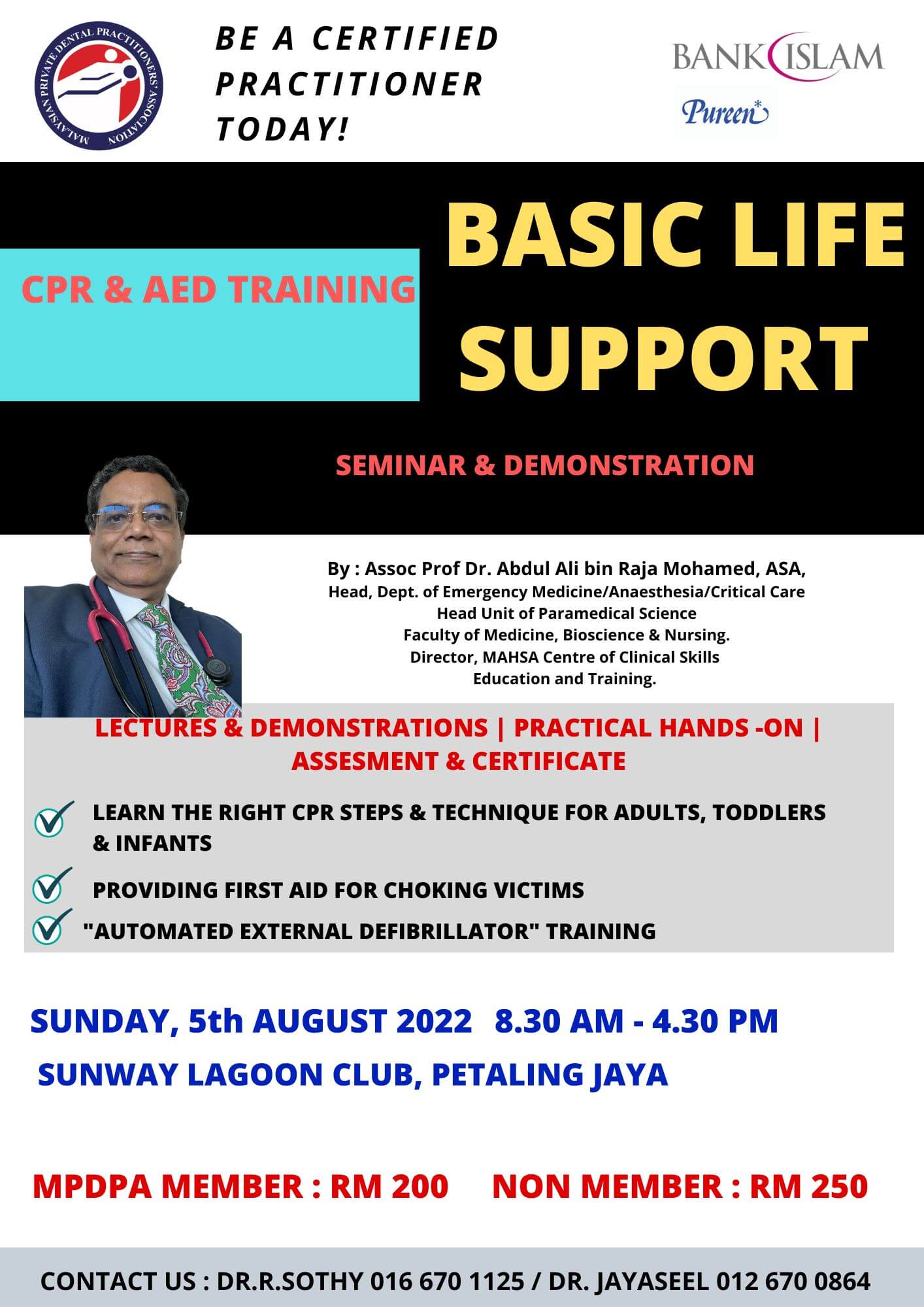 MALAYSIAN PRIVATE DENTAL PRACTITIONERS' ASSOCIATION

BE A CERTIFIED PRACTITIONER TODAY!

BANK ISLAM

Pureen

CPR & AED TRAINING

BASIC LIFE SUPPORT

SEMINAR & DEMONSTRATION

By : Assoc Prof Dr. Abdul Ali bin Raja Mohamed, ASA,
Head, Dept. of Emergency Medicine/Anaesthesia/Critical Care
Head Unit of Paramedical Science
Faculty of Medicine, Bioscience & Nursing.
Director, MAHSA Centre of Clinical Skills
Education and Training.

LECTURES & DEMONSTRATIONS | PRACTICAL HANDS -ON | ASSESMENT & CERTIFICATE

LEARN THE RIGHT CPR STEPS & TECHNIQUE FOR ADULTS, TODDLERS & INFANTS

PROVIDING FIRST AID FOR CHOKING VICTIMS

"AUTOMATED EXTERNAL DEFIBRILLATOR" TRAINING

SUNDAY, 5th AUGUST 2022 8.30 AM - 4.30 PM

SUNWAY LAGOON CLUB, PETALING JAYA

MPDPA MEMBER : RM 200 NON MEMBER : RM 250

CONTACT US : DR.R.SOTHY 016 670 1125 / DR. JAYASEEL 012 670 0864